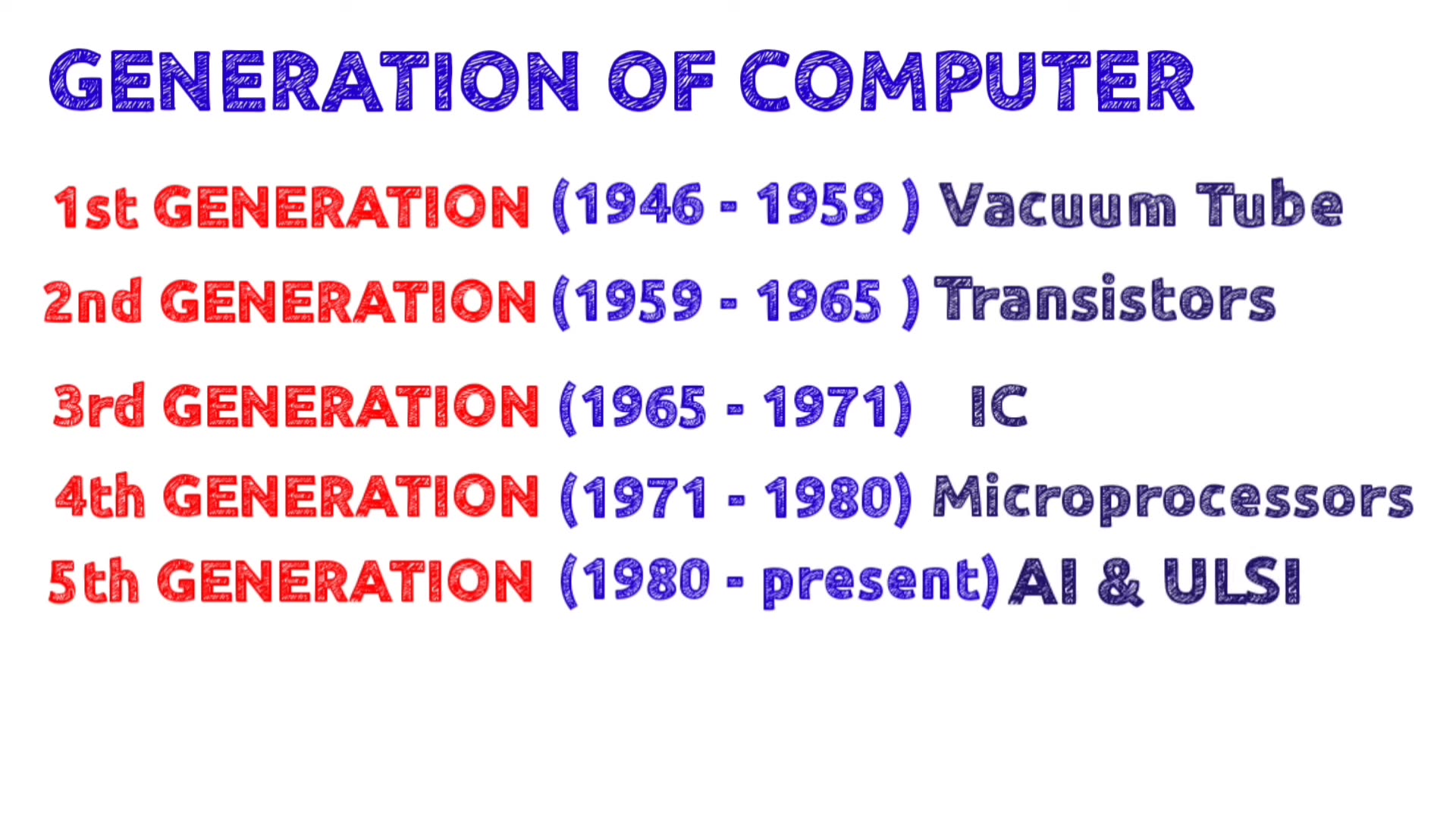 GENERATION OF COMPUTER

1st GENERATION (1946 - 1959 ) Vacuum Tube

2nd GENERATION (1959 - 1965 ) Transistors

3rd GENERATION (1965 - 1971) IC

4th GENERATION (1971 - 1980) Microprocessors

5th GENERATION (1980 - present) AI & ULSI